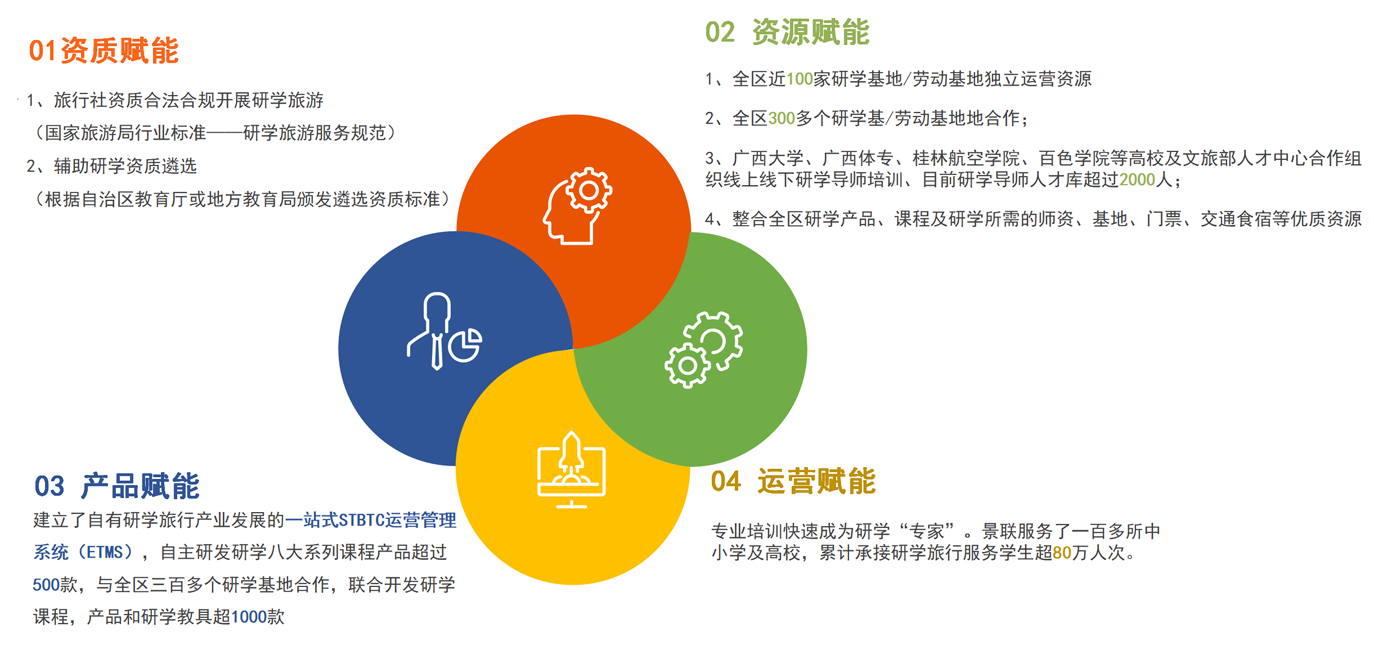 01资质赋能

1、旅行社资质合法合规开展研学旅游
（国家旅游局行业标准——研学旅游服务规范）
2、辅助研学资质遴选
（根据自治区教育厅或地方教育局颁发遴选资质标准）

02 资源赋能

1、全区近100家研学基地/劳动基地独立运营资源

2、全区300多个研学基/劳动基地地合作；

3、广西大学、广西体专、桂林航空学院、百色学院等高校及文旅部人才中心合作组织线上线下研学导师培训、目前研学导师人才库超过2000人；

4、整合全区研学产品、课程及研学所需的师资、基地、门票、交通食宿等优质资源

03 产品赋能

建立了自有研学旅行产业发展的一站式STBTC运营管理系统（ETMS），自主研发研学八大系列课程产品超过500款，与全区三百多个研学基地合作，联合开发研学课程，产品和研学教具超1000款

04 运营赋能

专业培训快速成为研学“专家”。景联服务了一百多所中小学及高校，累计承接研学旅行服务学生超80万人次。